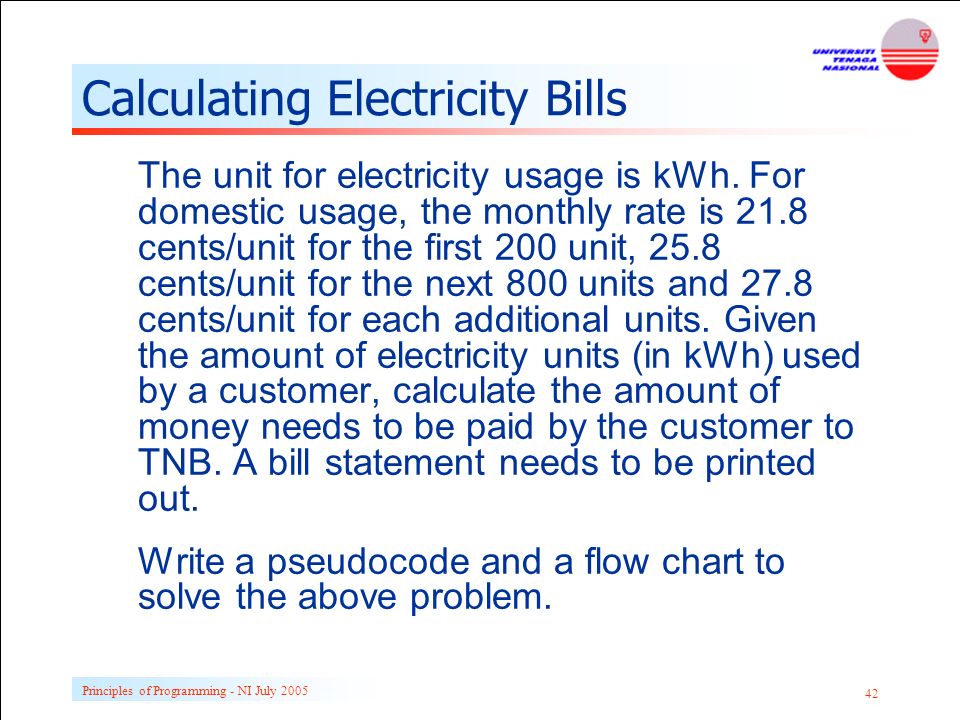 UNIVERSITI TENAGA NASIONAL

Calculating Electricity Bills

The unit for electricity usage is kWh. For domestic usage, the monthly rate is 21.8 cents/unit for the first 200 unit, 25.8 cents/unit for the next 800 units and 27.8 cents/unit for each additional units. Given the amount of electricity units (in kWh) used by a customer, calculate the amount of money needs to be paid by the customer to TNB. A bill statement needs to be printed out.

Write a pseudocode and a flow chart to solve the above problem.

Principles of Programming - NI July 2005

42